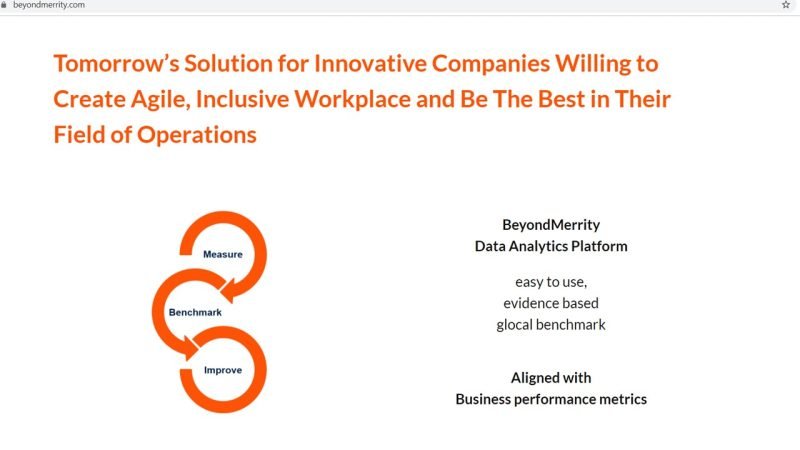 beyondmerrity.com

Tomorrow's Solution for Innovative Companies Willing to Create Agile, Inclusive Workplace and Be The Best in Their Field of Operations

Measure

Benchmark

Improve

BeyondMerrity
Data Analytics Platform

easy to use,
evidence based
glocal benchmark

Aligned with
Business performance metrics